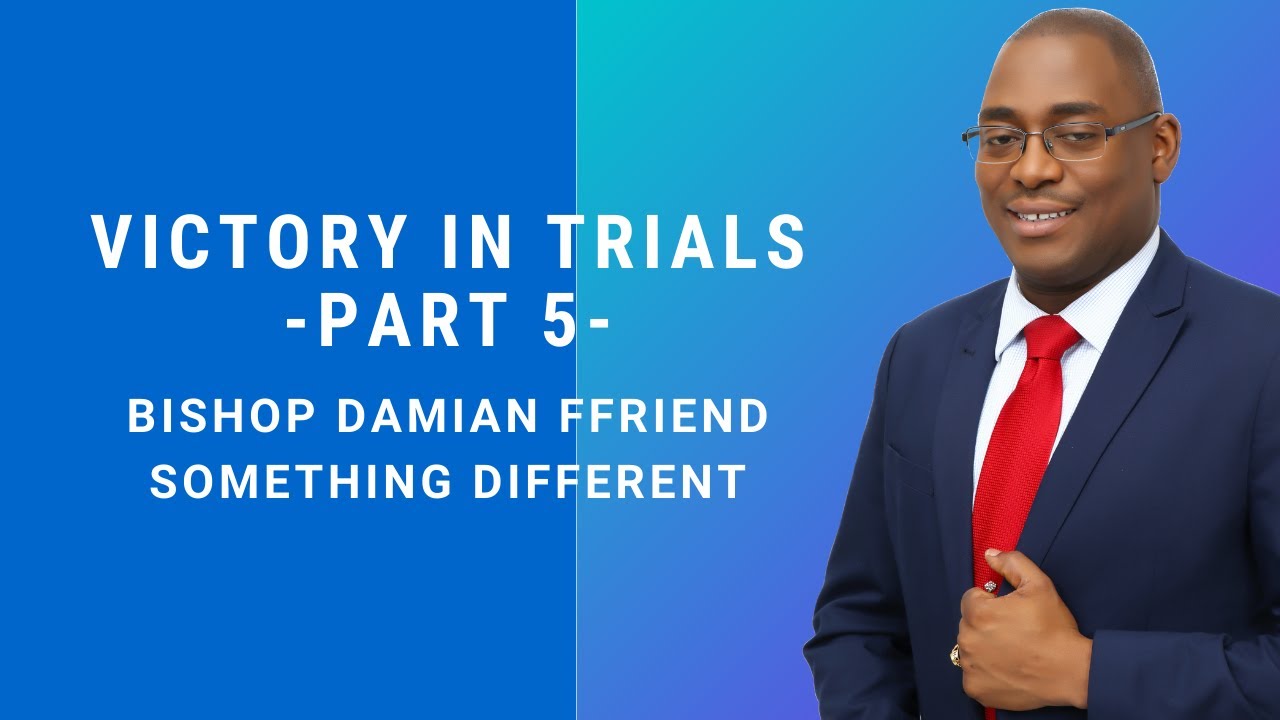 VICTORY IN TRIALS
-PART 5-

BISHOP DAMIAN FFRIEND
SOMETHING DIFFERENT